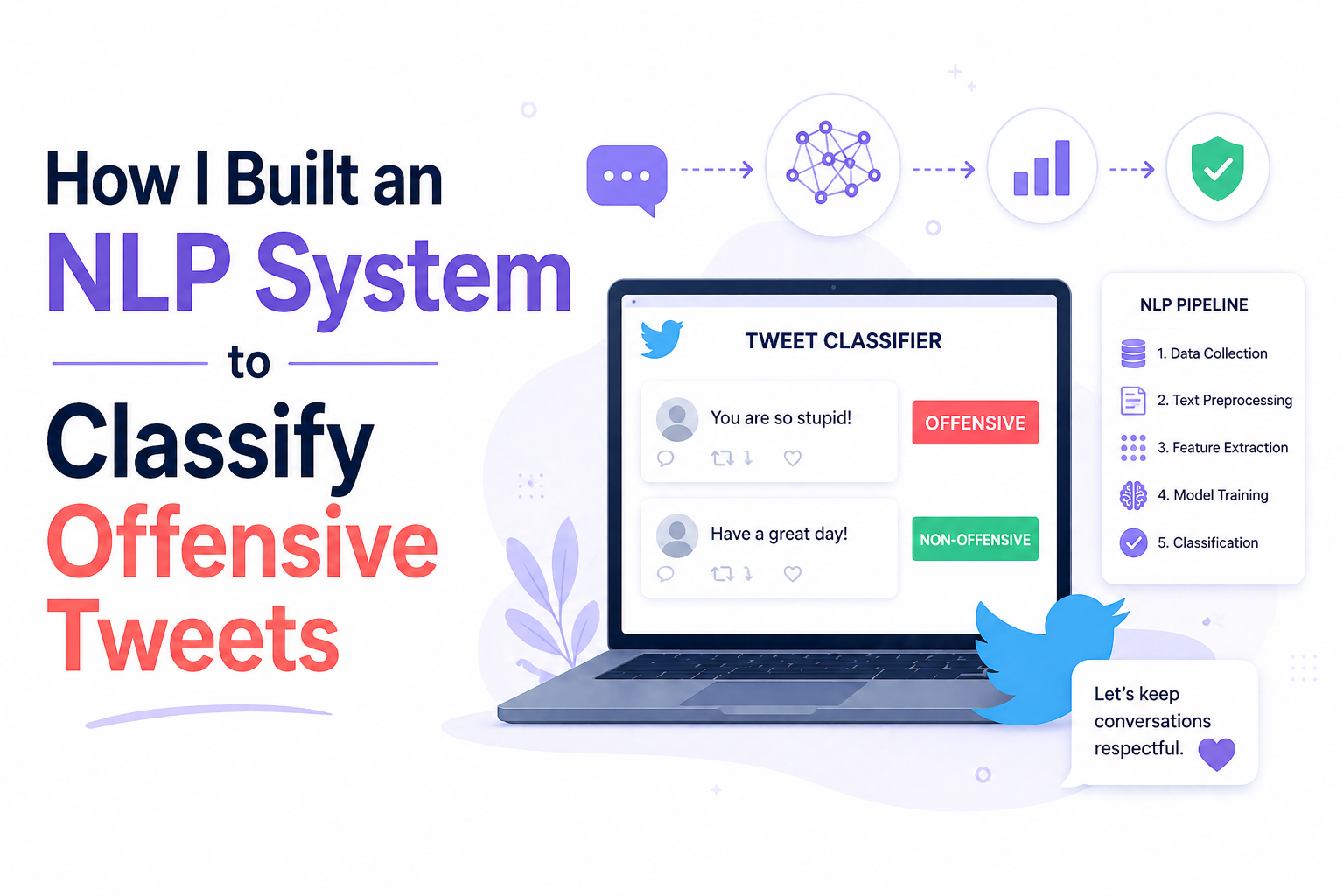 How I Built an
NLP System
to
Classify
Offensive
Tweets

TWEET CLASSIFIER

You are so stupid!
OFFENSIVE

Have a great day!
NON-OFFENSIVE

NLP PIPELINE
1. Data Collection
2. Text Preprocessing
3. Feature Extraction
4. Model Training
5. Classification

Let's keep conversations respectful.